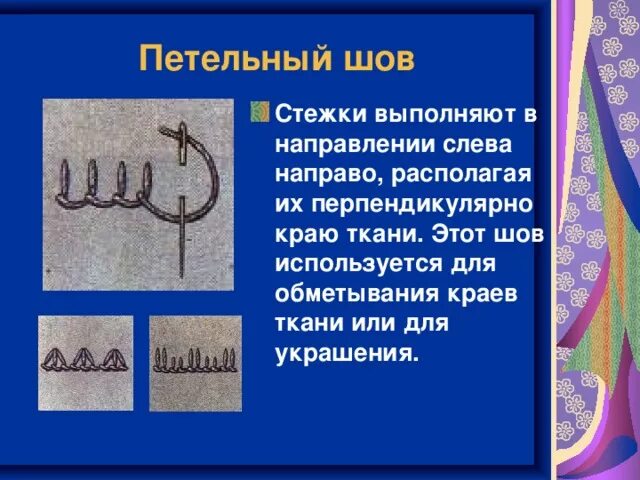 Петельный шов

Стежки выполняют в направлении слева направо, располагая их перпендикулярно краю ткани. Этот шов используется для обметывания краев ткани или для украшения.